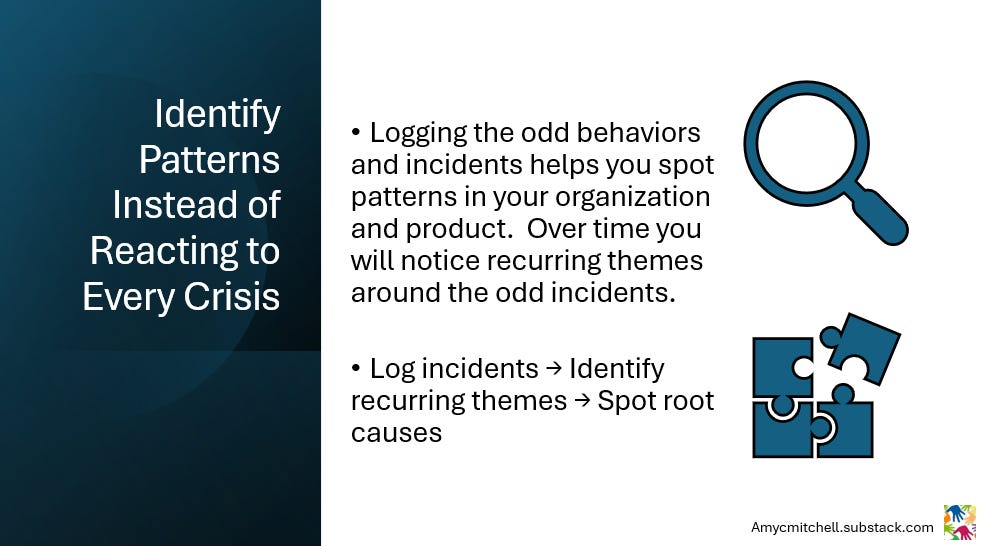 Identify Patterns Instead of Reacting to Every Crisis

• Logging the odd behaviors and incidents helps you spot patterns in your organization and product.  Over time you will notice recurring themes around the odd incidents.

• Log incidents → Identify recurring themes → Spot root causes

Amycmitchell.substack.com